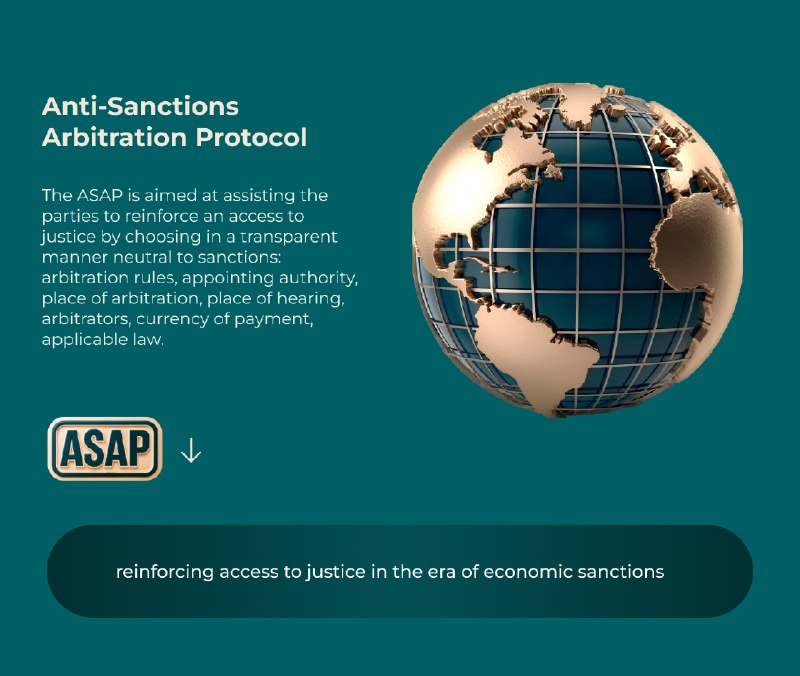 Anti-Sanctions Arbitration Protocol

The ASAP is aimed at assisting the parties to reinforce an access to justice by choosing in a transparent manner neutral to sanctions: arbitration rules, appointing authority, place of arbitration, place of hearing, arbitrators, currency of payment, applicable law.

ASAP ↓

reinforcing access to justice in the era of economic sanctions